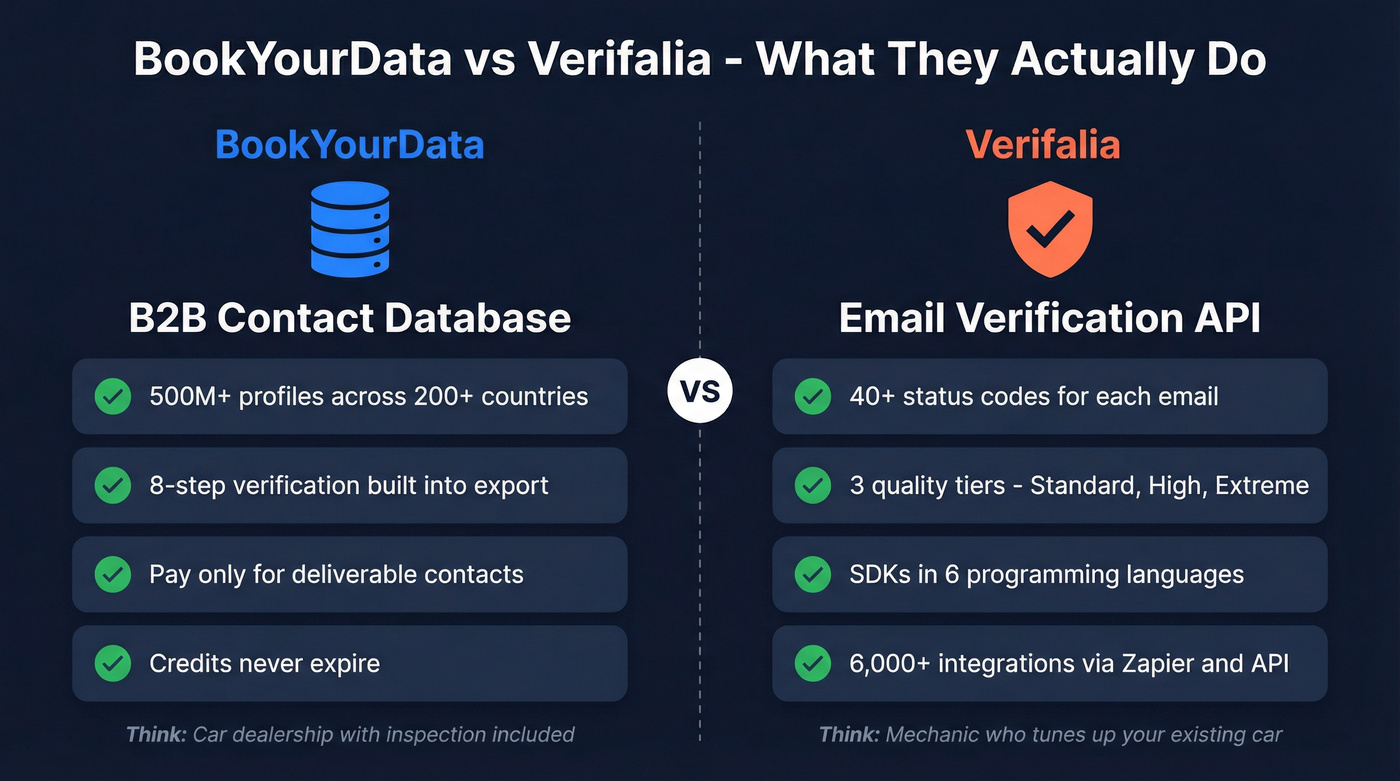 BookYourData vs Verifalia - What They Actually Do

BookYourData

B2B Contact Database

500M+ profiles across 200+ countries

8-step verification built into export

Pay only for deliverable contacts

Credits never expire

Think: Car dealership with inspection included

VS

Verifalia

Email Verification API

40+ status codes for each email

3 quality tiers - Standard, High, Extreme

SDKs in 6 programming languages

6,000+ integrations via Zapier and API

Think: Mechanic who tunes up your existing car